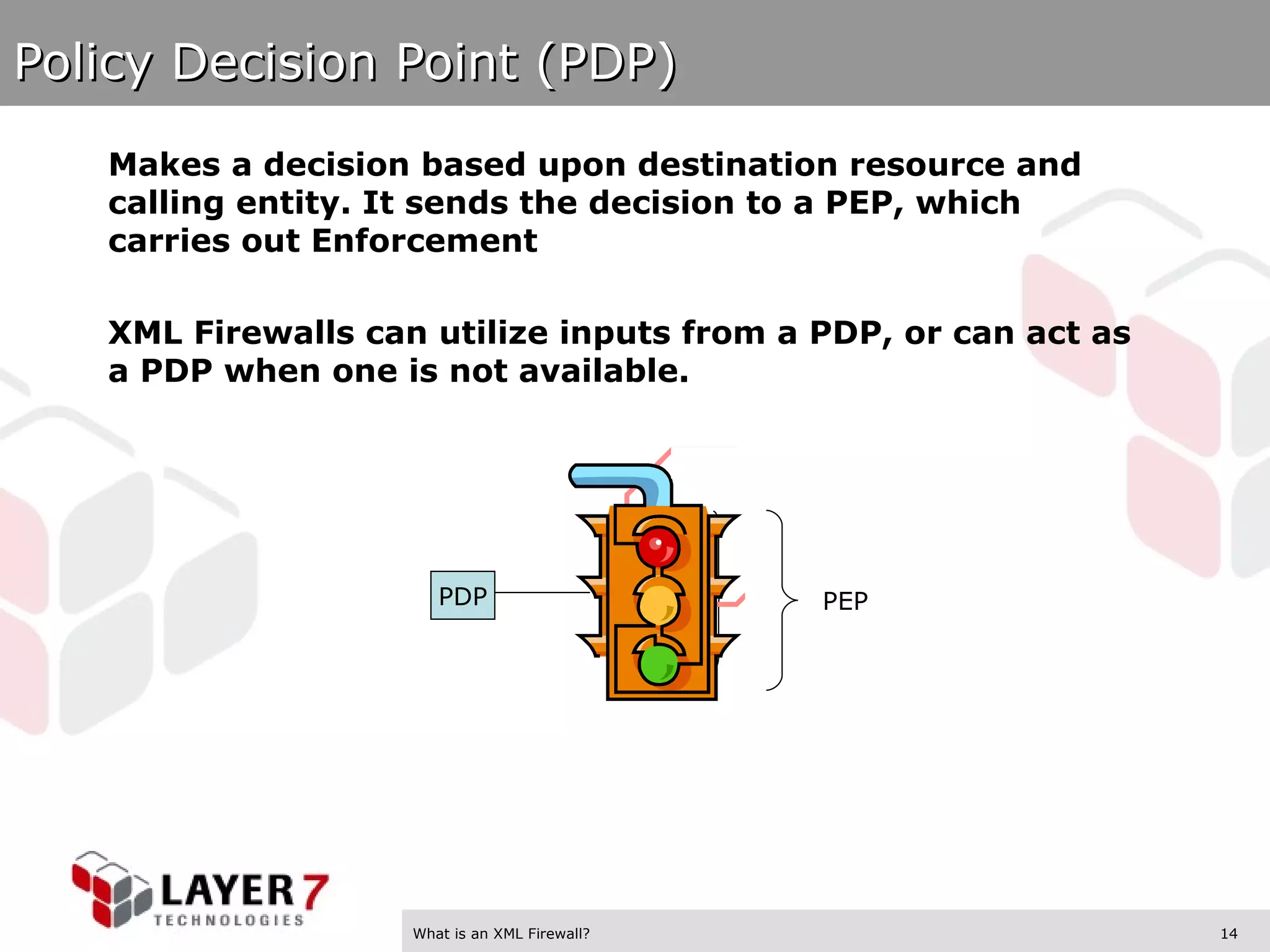 Policy Decision Point (PDP)

Makes a decision based upon destination resource and calling entity. It sends the decision to a PEP, which carries out Enforcement

XML Firewalls can utilize inputs from a PDP, or can act as a PDP when one is not available.

PDP

PEP

LAYER 7
TECHNOLOGIES

What is an XML Firewall?

14